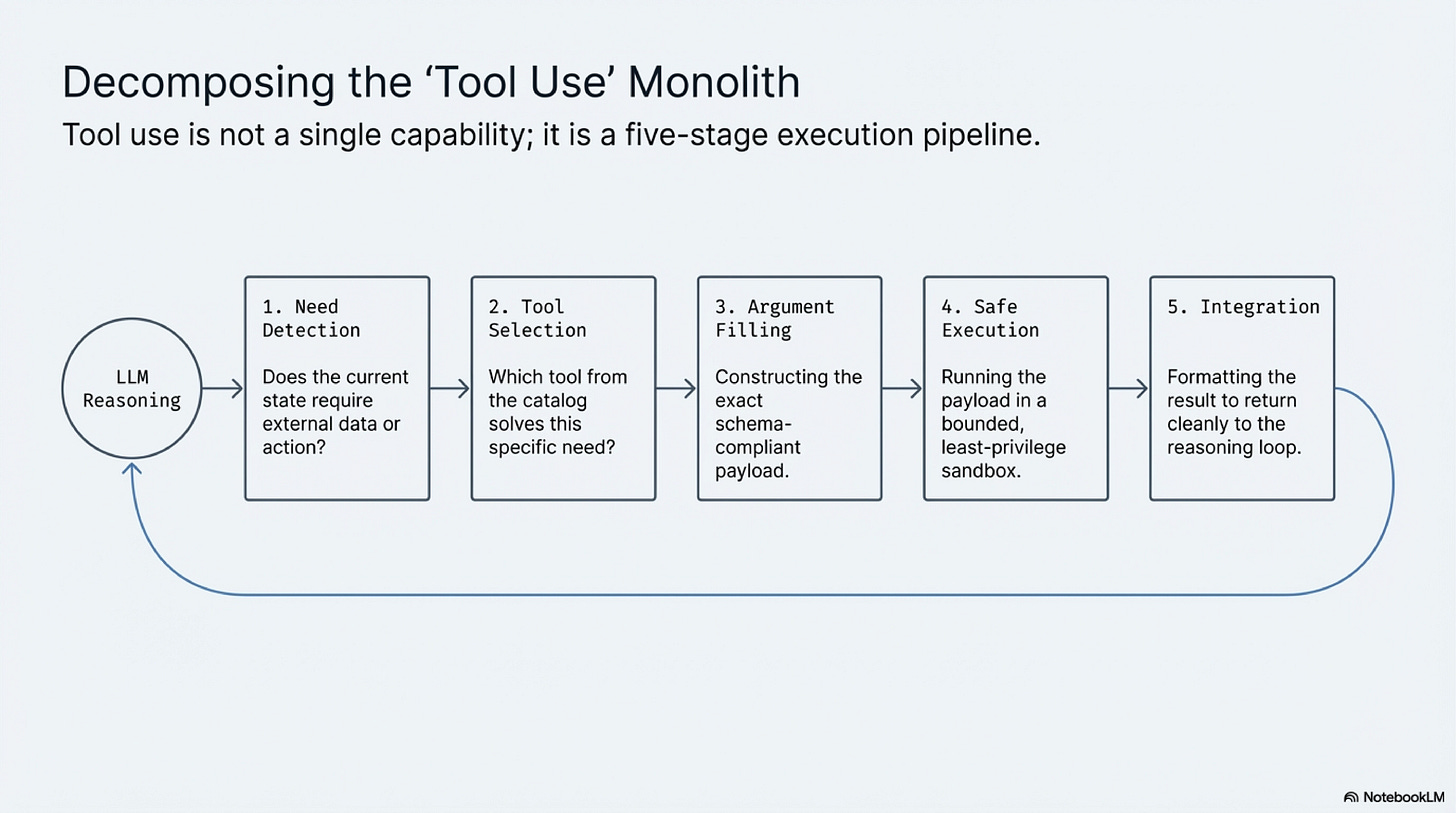 Decomposing the ‘Tool Use’ Monolith

Tool use is not a single capability; it is a five-stage execution pipeline.

LLM Reasoning

1. Need Detection

Does the current state require external data or action?

2. Tool Selection

Which tool from the catalog solves this specific need?

3. Argument Filling

Constructing the exact schema-compliant payload.

4. Safe Execution

Running the payload in a bounded, least-privilege sandbox.

5. Integration

Formatting the result to return cleanly to the reasoning loop.

NotebookLM